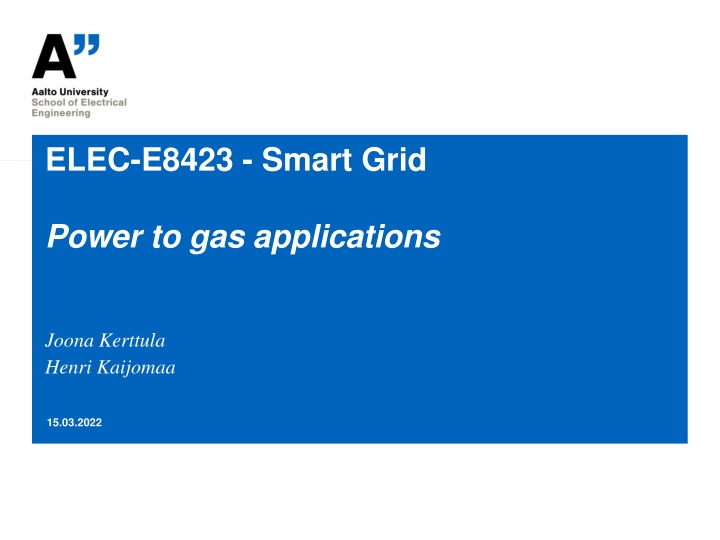 A"

Aalto University
School of Electrical Engineering

ELEC-E8423 - Smart Grid

Power to gas applications

Joona Kerttula
Henri Kaijomaa

15.03.2022